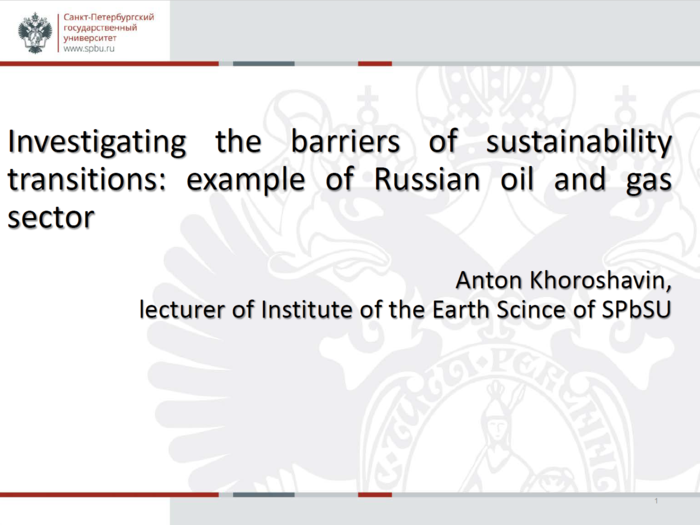 Санкт-Петербургский государственный университет
www.spbu.ru

Investigating the barriers of sustainability transitions: example of Russian oil and gas sector

Anton Khoroshavin,
lecturer of Institute of the Earth Scince of SPbSU

1